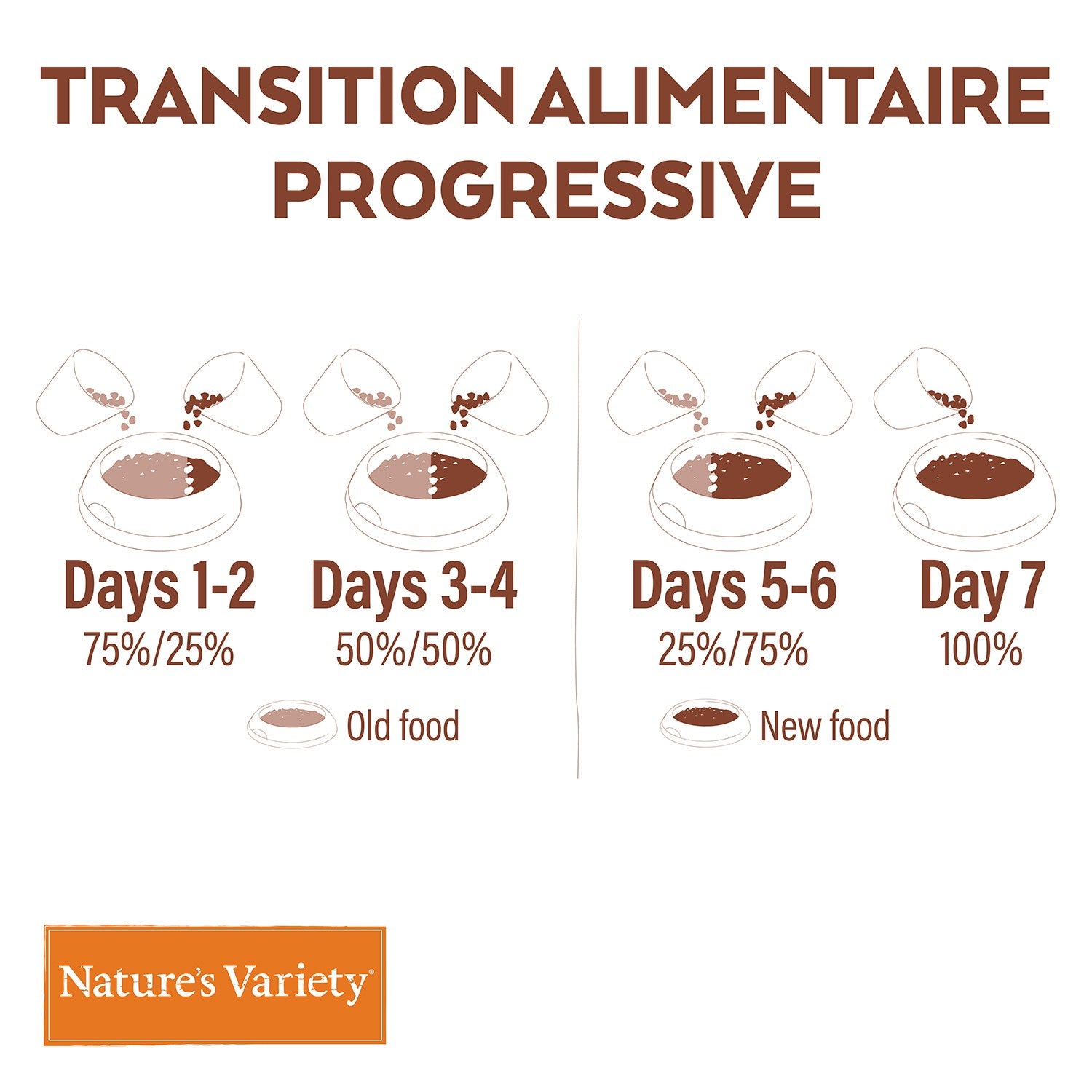 TRANSITION ALIMENTAIRE PROGRESSIVE

Days 1-2
75%/25%

Days 3-4
50%/50%

Days 5-6
25%/75%

Day 7
100%

Old food

New food

Nature's Variety®